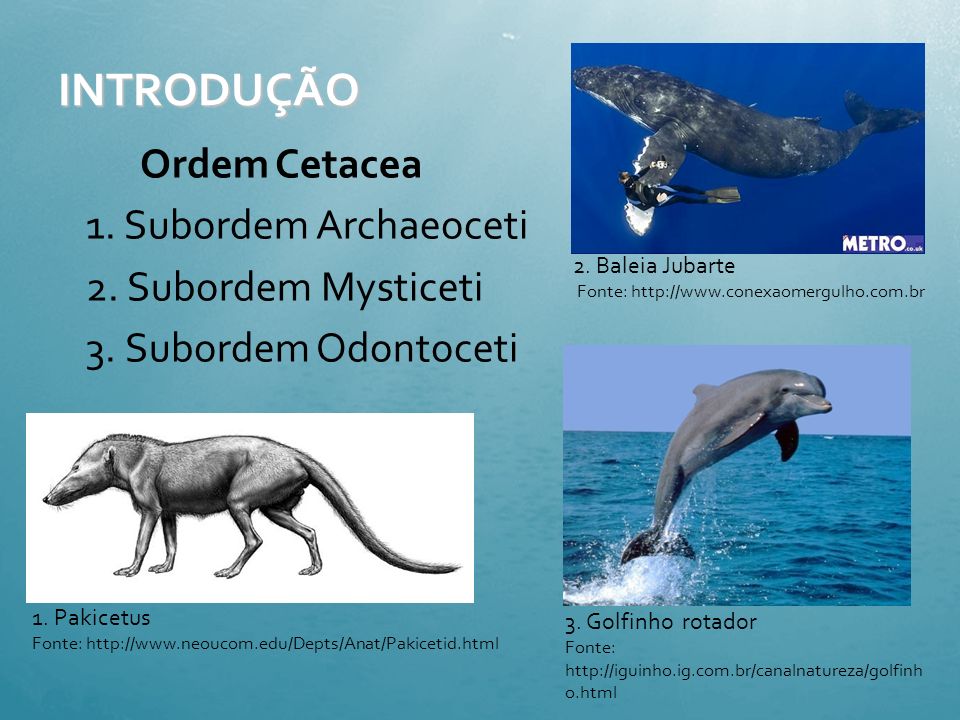 INTRODUÇÃO

Ordem Cetacea

1. Subordem Archaeoceti

2. Subordem Mysticeti

3. Subordem Odontoceti

METRO.co.uk

2. Baleia Jubarte
Fonte: http://www.conexaomergulho.com.br

1. Pakicetus
Fonte: http://www.neoucom.edu/Depts/Anat/Pakicetid.html

3. Golfinho rotador
Fonte:
http://iguinho.ig.com.br/canalnatureza/golfinho.html